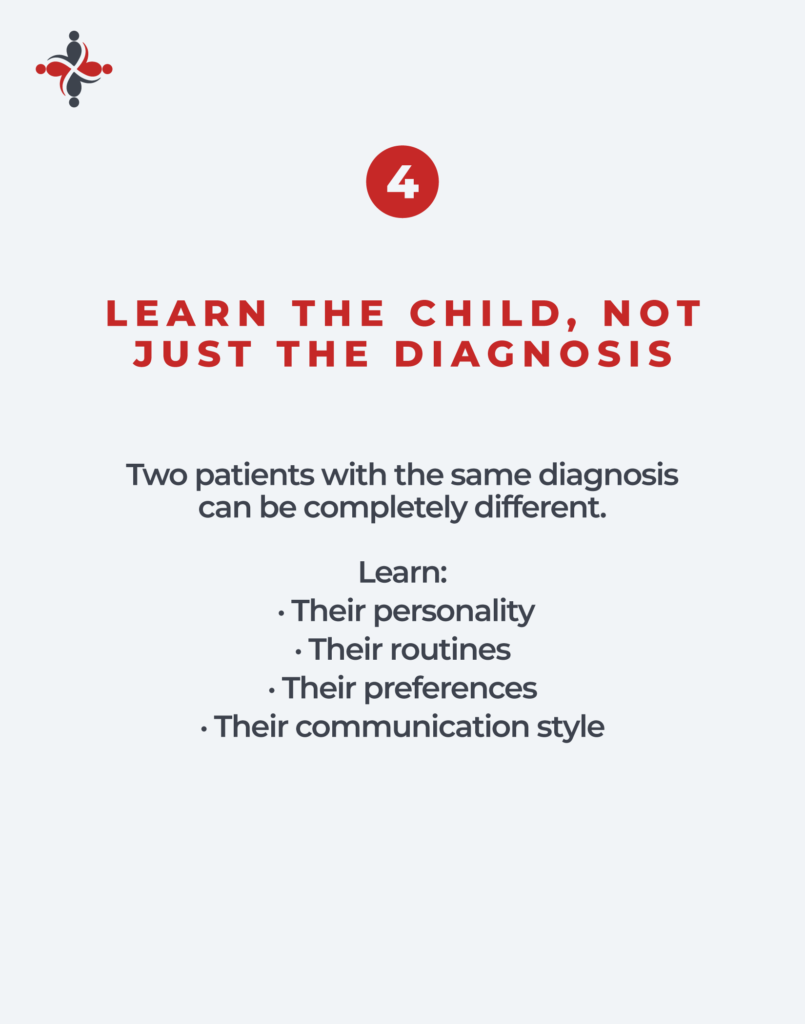 4

LEARN THE CHILD, NOT JUST THE DIAGNOSIS

Two patients with the same diagnosis can be completely different.

Learn:
• Their personality
• Their routines
• Their preferences
• Their communication style